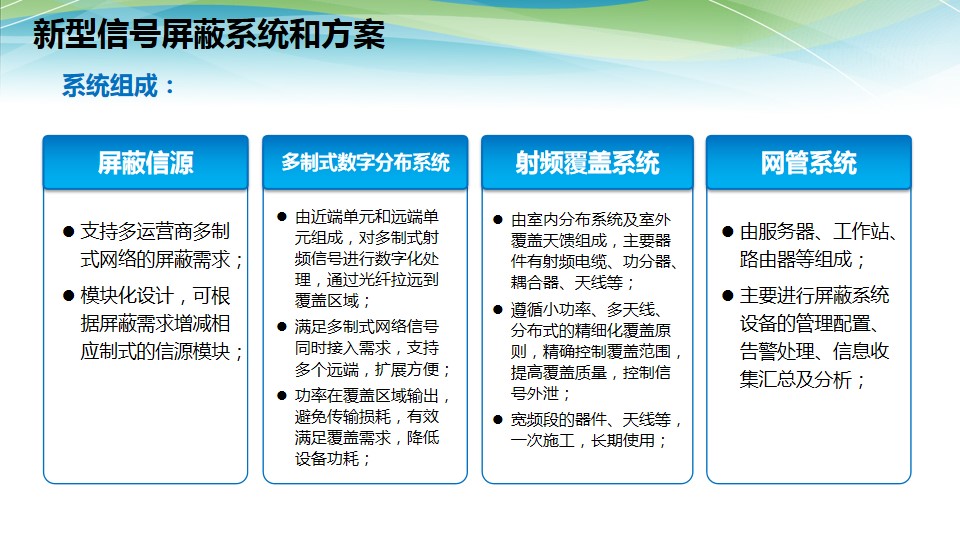 新型信号屏蔽系统和方案

系统组成：

屏蔽信源

● 支持多运营商多制式网络的屏蔽需求；

● 模块化设计，可根据屏蔽需求增减相应制式的信源模块；

多制式数字分布系统

● 由近端单元和远端单元组成，对多制式射频信号进行数字化处理，通过光纤拉远到覆盖区域；

● 满足多制式网络信号同时接入需求，支持多个远端，扩展方便；

● 功率在覆盖区域输出，避免传输损耗，有效满足覆盖需求，降低设备功耗；

射频覆盖系统

● 由室内分布系统及室外覆盖天馈组成，主要器件有射频电缆、功分器、耦合器、天线等；

● 遵循小功率、多天线、分布式的精细化覆盖原则，精确控制覆盖范围，提高覆盖质量，控制信号外泄；

● 宽频段的器件、天线等，一次施工，长期使用；

网管系统

● 由服务器、工作站、路由器等组成；

● 主要进行屏蔽系统设备的管理配置、告警处理、信息收集汇总及分析；